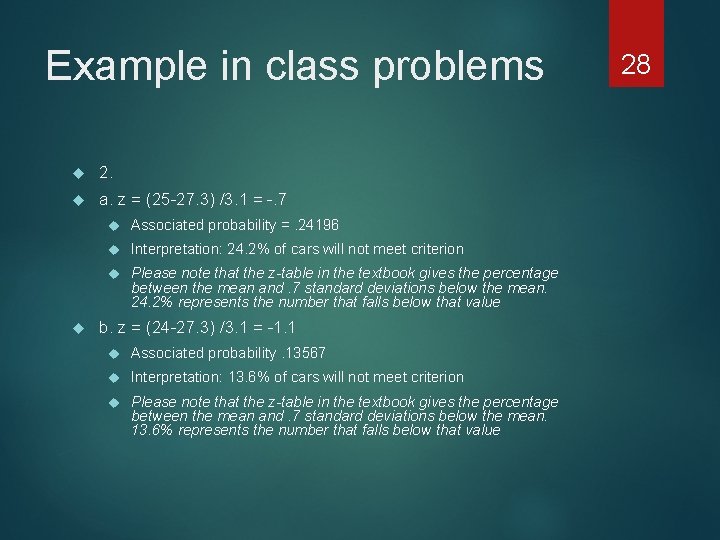 Example in class problems

28

2.

a. z = (25-27.3) /3.1 = -.7

Associated probability = .24196

Interpretation: 24.2% of cars will not meet criterion

Please note that the z-table in the textbook gives the percentage between the mean and .7 standard deviations below the mean. 24.2% represents the number that falls below that value

b. z = (24-27.3) /3.1 = -1.1

Associated probability .13567

Interpretation: 13.6% of cars will not meet criterion

Please note that the z-table in the textbook gives the percentage between the mean and .7 standard deviations below the mean. 13.6% represents the number that falls below that value